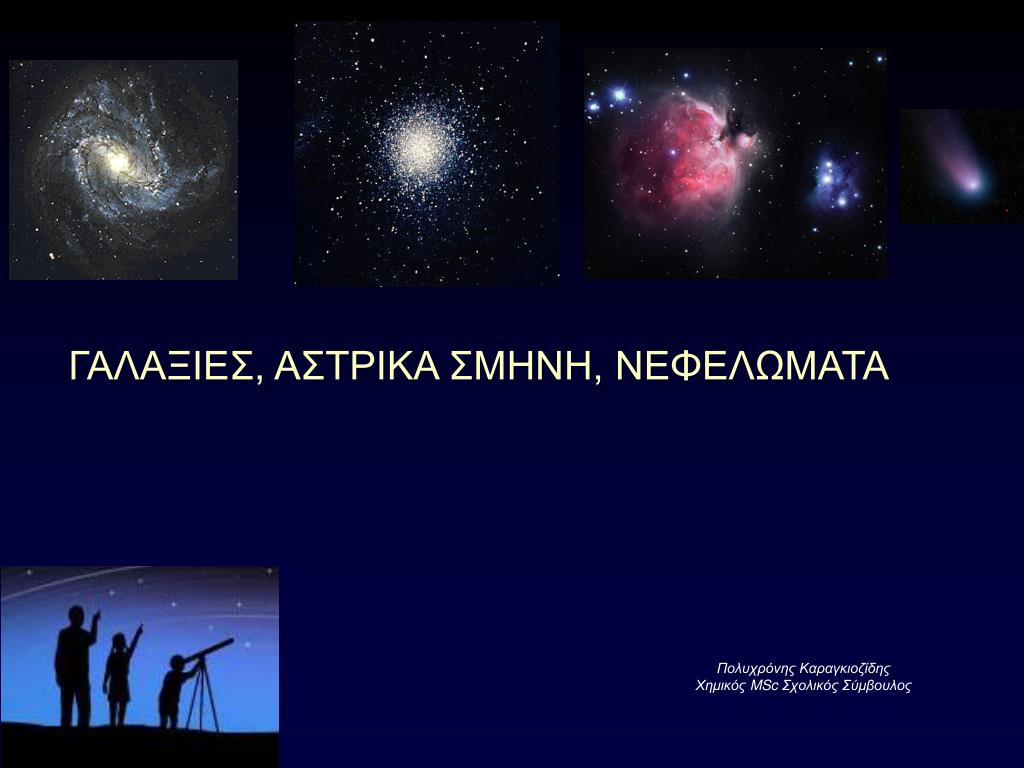 ΓΑΛΑΞΙΕΣ, ΑΣΤΡΙΚΑ ΣΜΗΝΗ, ΝΕΦΕΛΩΜΑΤΑ

Πολυχρόνης Καραγκιοζίδης
Χημικός MSc Σχολικός Σύμβουλος